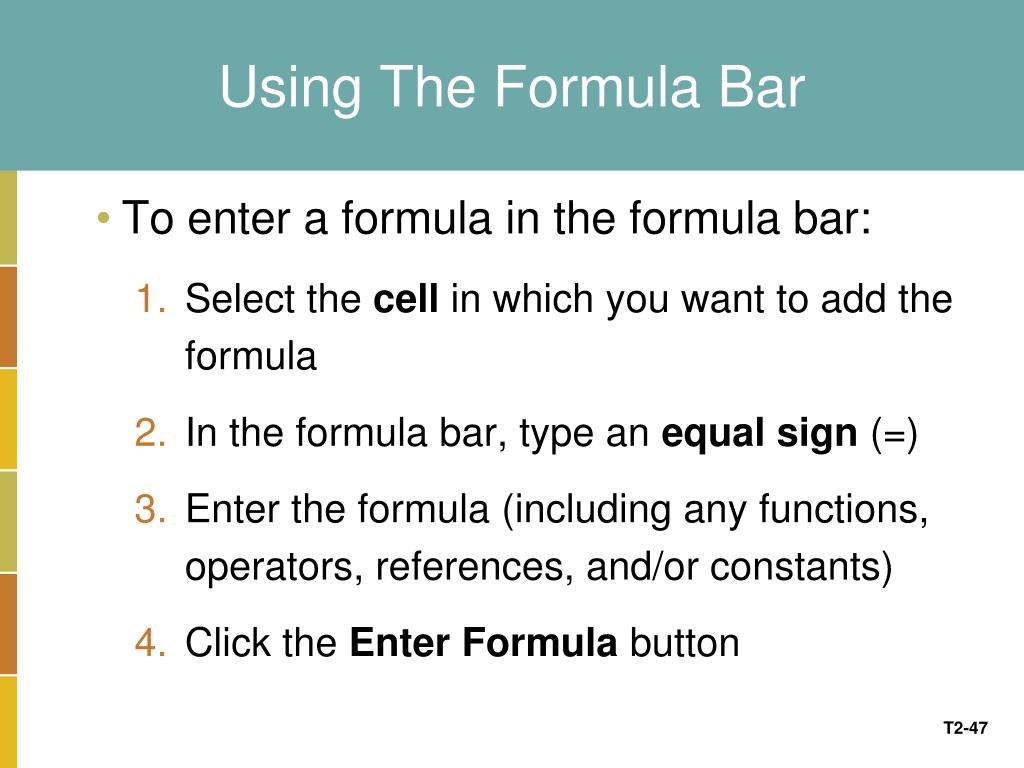 Using The Formula Bar

• To enter a formula in the formula bar:

1. Select the cell in which you want to add the formula
2. In the formula bar, type an equal sign (=)
3. Enter the formula (including any functions, operators, references, and/or constants)
4. Click the Enter Formula button

T2-47